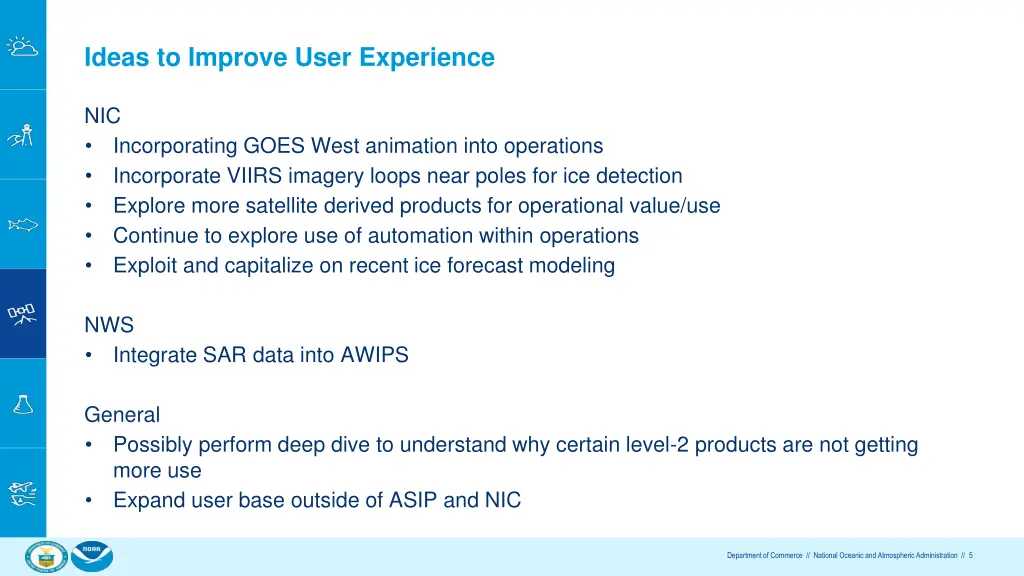 Ideas to Improve User Experience

NIC
• Incorporating GOES West animation into operations
• Incorporate VIIRS imagery loops near poles for ice detection
• Explore more satellite derived products for operational value/use
• Continue to explore use of automation within operations
• Exploit and capitalize on recent ice forecast modeling

NWS
• Integrate SAR data into AWIPS

General
• Possibly perform deep dive to understand why certain level-2 products are not getting more use
• Expand user base outside of ASIP and NIC

NOAA

Department of Commerce // National Oceanic and Atmospheric Administration // 5